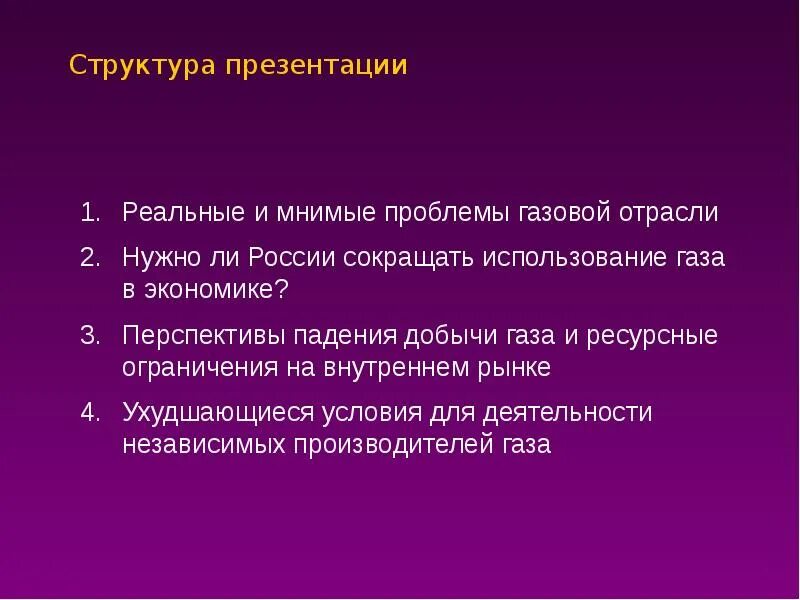 Структура презентации

1. Реальные и мнимые проблемы газовой отрасли
2. Нужно ли России сокращать использование газа в экономике?
3. Перспективы падения добычи газа и ресурсные ограничения на внутреннем рынке
4. Ухудшающиеся условия для деятельности независимых производителей газа